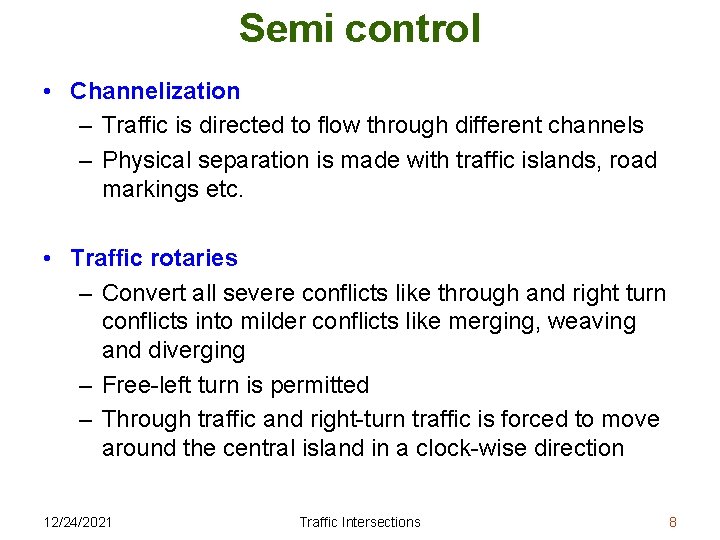 Semi control

• Channelization
– Traffic is directed to flow through different channels
– Physical separation is made with traffic islands, road markings etc.

• Traffic rotaries
– Convert all severe conflicts like through and right turn conflicts into milder conflicts like merging, weaving and diverging
– Free-left turn is permitted
– Through traffic and right-turn traffic is forced to move around the central island in a clock-wise direction

12/24/2021 Traffic Intersections 8